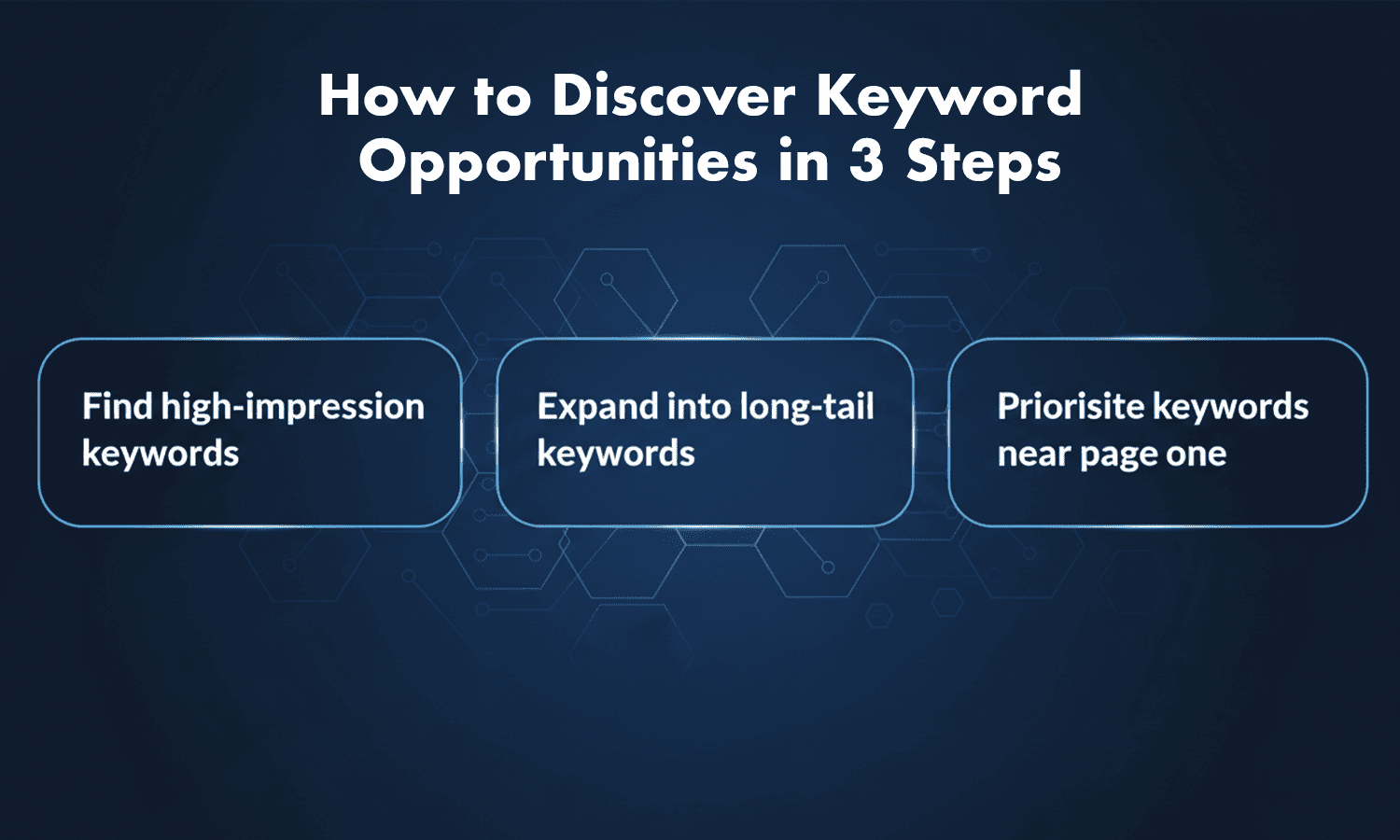 How to Discover Keyword Opportunities in 3 Steps

Find high-impression keywords

Expand into long-tail keywords

Priorisite keywords near page one